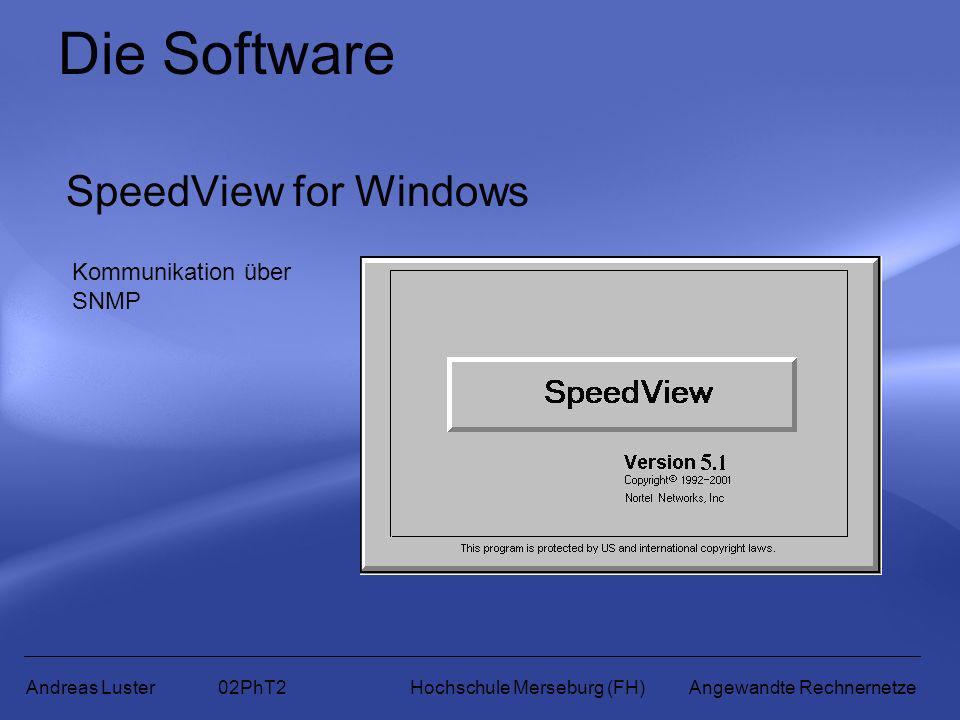 Die Software

SpeedView for Windows

Kommunikation über SNMP

SpeedView

Version 5.1
Copyright© 1992-2001
Nortel Networks, Inc

This program is protected by US and international copyright laws.

Andreas Luster 02PhT2 Hochschule Merseburg (FH) Angewandte Rechnernetze